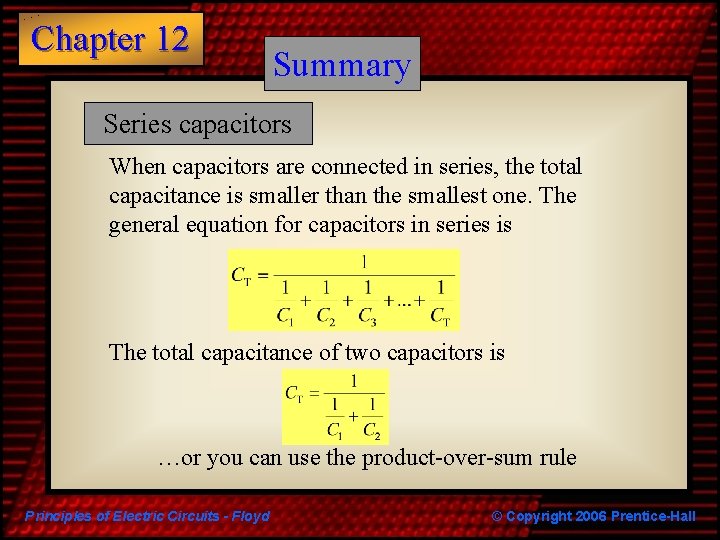 Chapter 12

Summary

Series capacitors

When capacitors are connected in series, the total capacitance is smaller than the smallest one. The general equation for capacitors in series is

$C_T = \frac{1}{\frac{1}{C_1} + \frac{1}{C_2} + \frac{1}{C_3} + ... + \frac{1}{C_T}}$

The total capacitance of two capacitors is

$C_T = \frac{1}{\frac{1}{C_1} + \frac{1}{C_2}}$

…or you can use the product-over-sum rule

Principles of Electric Circuits - Floyd

© Copyright 2006 Prentice-Hall